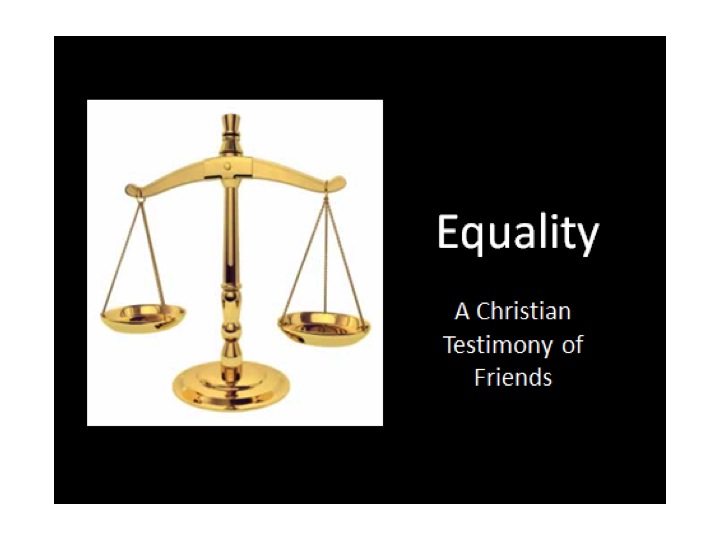 Equality

A Christian Testimony of Friends